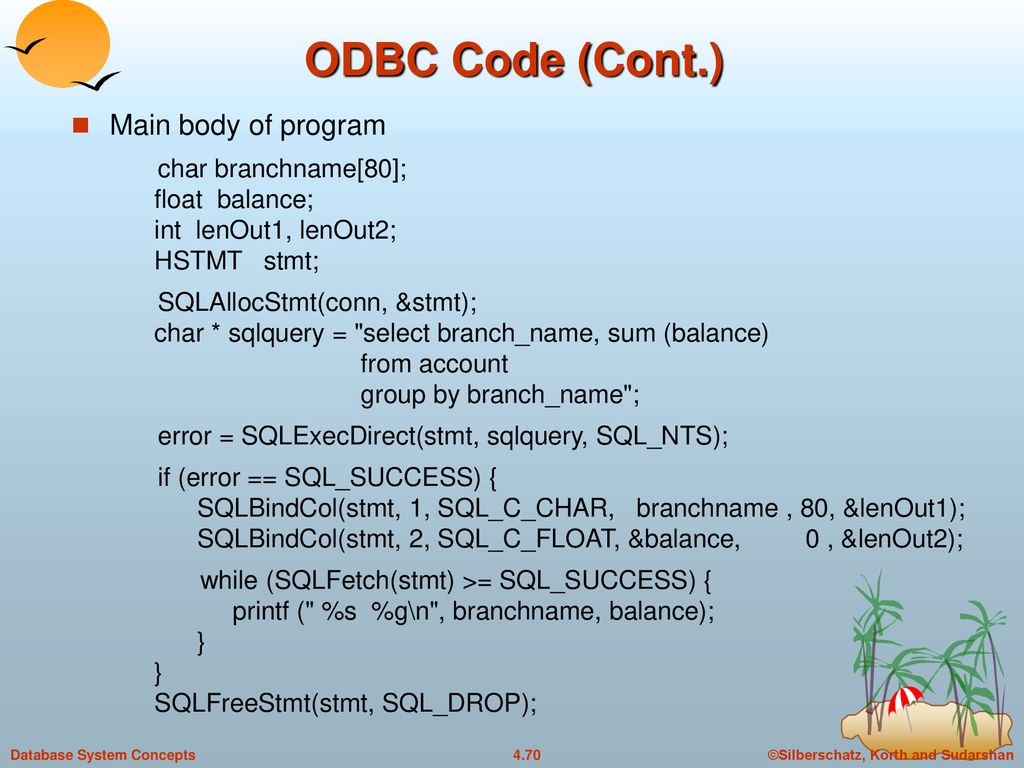 ODBC Code (Cont.)

Main body of program

char branchname[80];
float balance;
int lenOut1, lenOut2;
HSTMT stmt;

SQLAllocStmt(conn, &stmt);
char * sqlquery = "select branch_name, sum (balance)
from account
group by branch_name";

error = SQLExecDirect(stmt, sqlquery, SQL_NTS);

if (error == SQL_SUCCESS) {
SQLBindCol(stmt, 1, SQL_C_CHAR, branchname , 80, &lenOut1);
SQLBindCol(stmt, 2, SQL_C_FLOAT, &balance, 0 , &lenOut2);

while (SQLFetch(stmt) >= SQL_SUCCESS) {
printf (" %s %g\n", branchname, balance);
}
}
SQLFreeStmt(stmt, SQL_DROP);

Database System Concepts 4.70 ©Silberschatz, Korth and Sudarshan